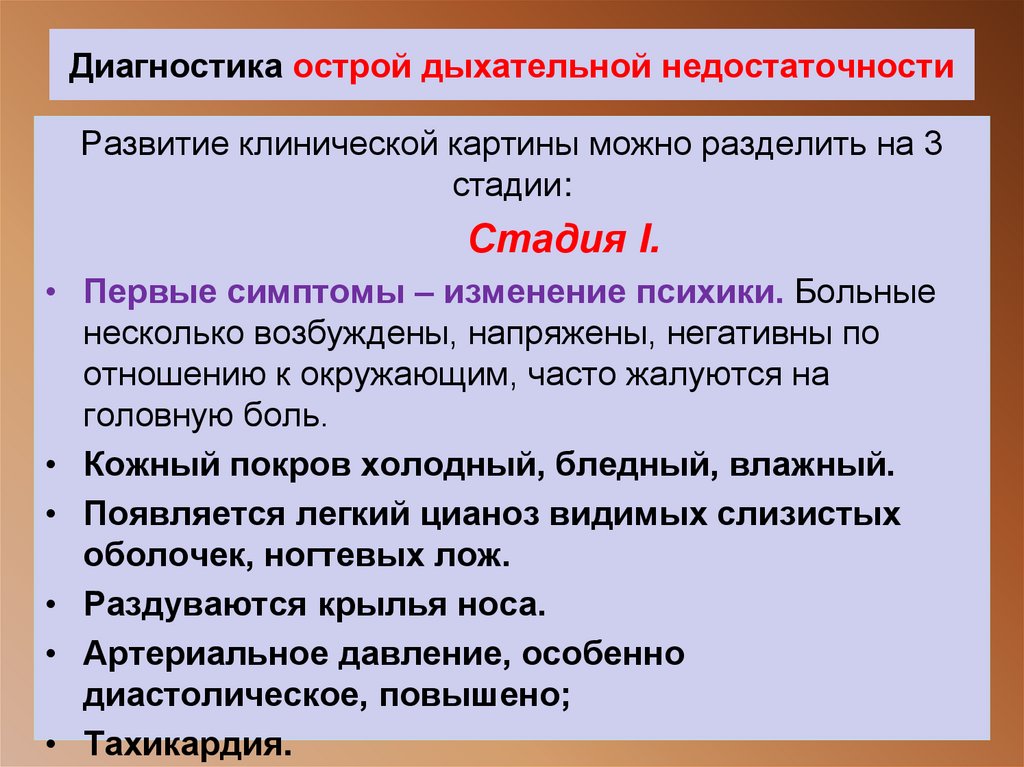 Диагностика острой дыхательной недостаточности

Развитие клинической картины можно разделить на 3 стадии:

Стадия I.

• Первые симптомы – изменение психики. Больные несколько возбуждены, напряжены, негативны по отношению к окружающим, часто жалуются на головную боль.
• Кожный покров холодный, бледный, влажный.
• Появляется легкий цианоз видимых слизистых оболочек, ногтевых лож.
• Раздуваются крылья носа.
• Артериальное давление, особенно диастолическое, повышено;
• Тахикардия.